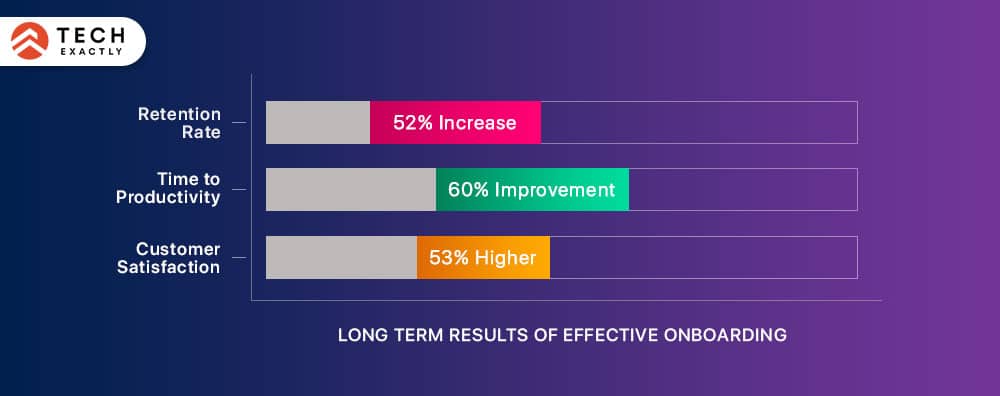 TECH EXACTLY

Retention Rate
52% Increase

Time to Productivity
60% Improvement

Customer Satisfaction
53% Higher

LONG TERM RESULTS OF EFFECTIVE ONBOARDING